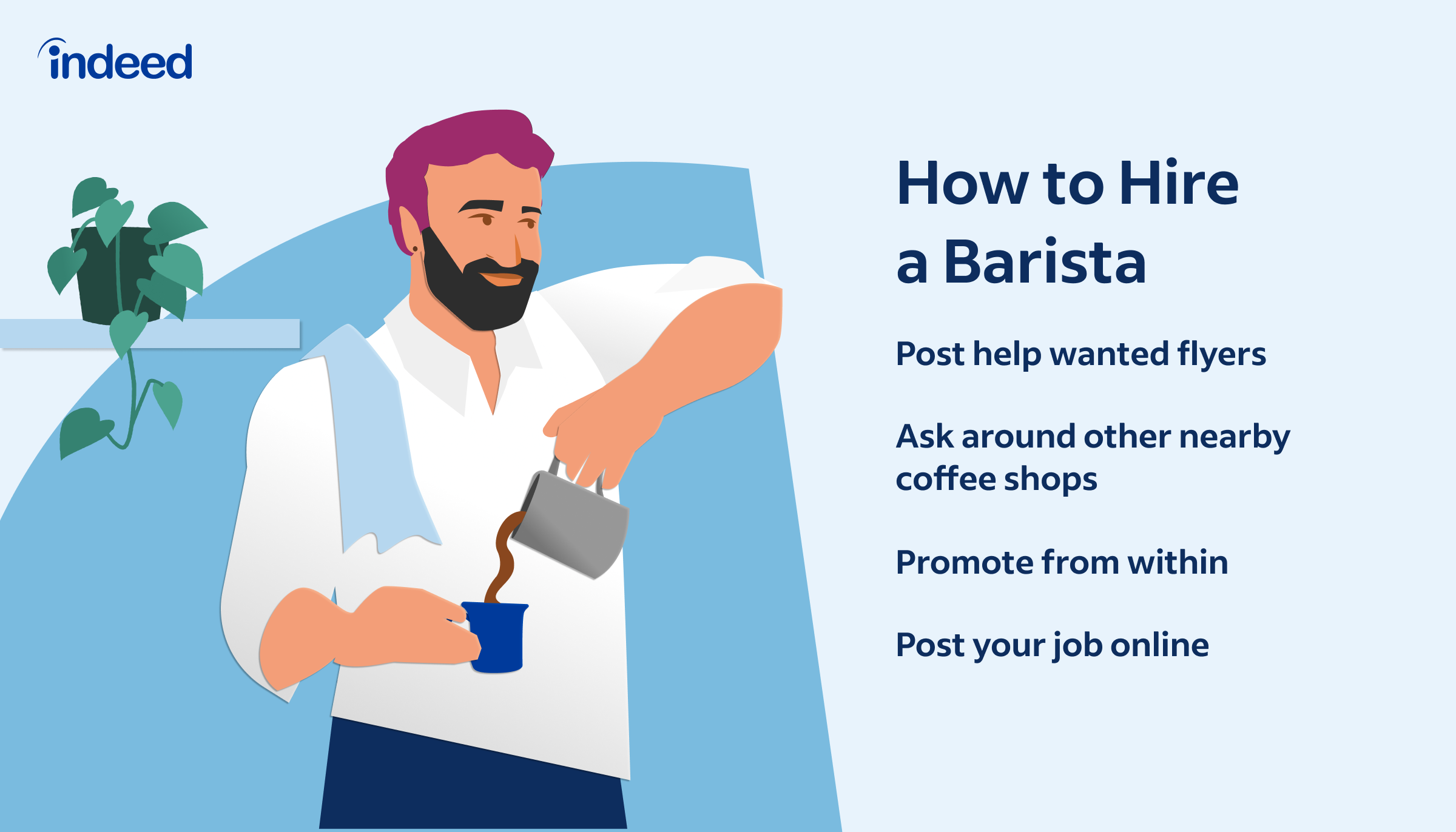 indeed

How to Hire a Barista

Post help wanted flyers

Ask around other nearby coffee shops

Promote from within

Post your job online